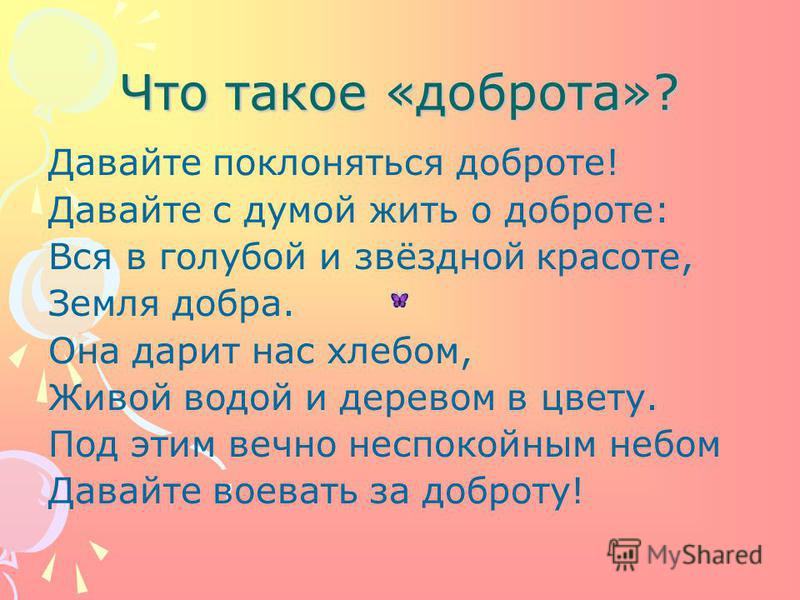 Что такое «доброта»?

Давайте поклоняться доброте!
Давайте с думой жить о доброте:
Вся в голубой и звёздной красоте,
Земля добра.
Она дарит нас хлебом,
Живой водой и деревом в цвету.
Под этим вечно неспокойным небом
Давайте воевать за доброту!

MyShared